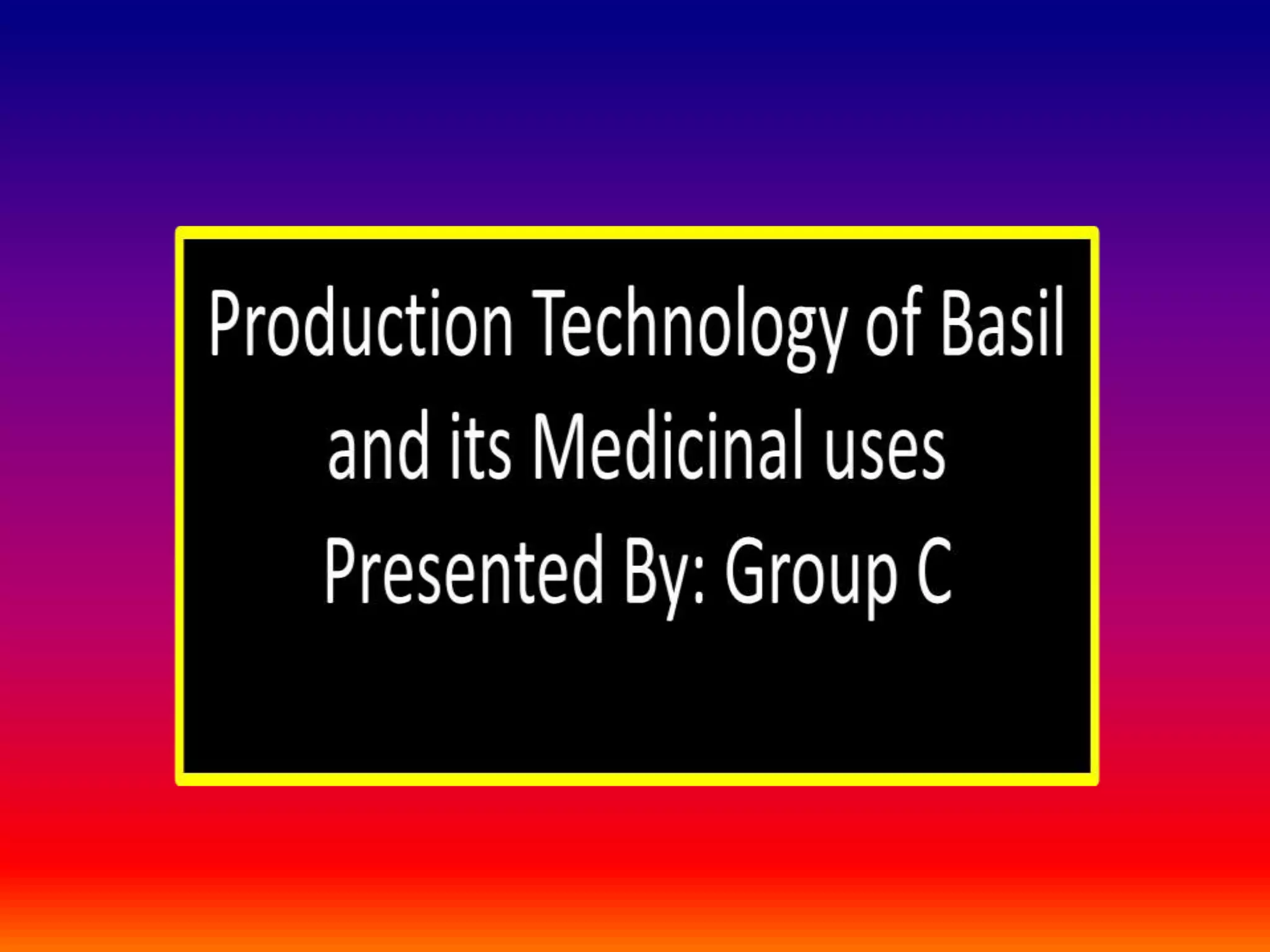 Production Technology of Basil and its Medicinal uses
Presented By: Group C